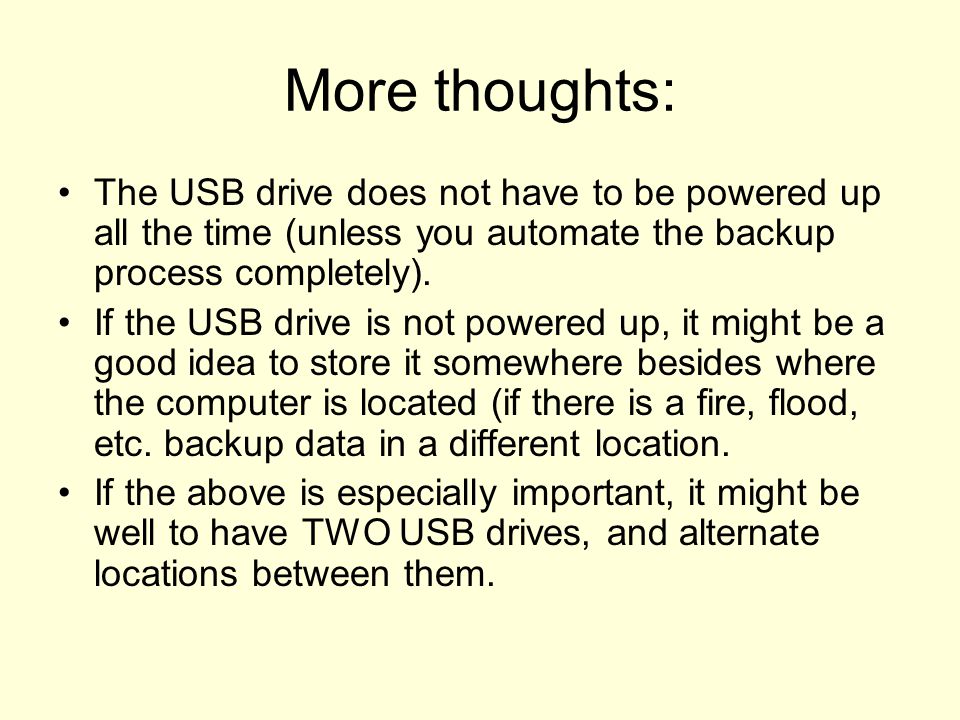 More thoughts:

• The USB drive does not have to be powered up all the time (unless you automate the backup process completely).

• If the USB drive is not powered up, it might be a good idea to store it somewhere besides where the computer is located (if there is a fire, flood, etc. backup data in a different location.

• If the above is especially important, it might be well to have TWO USB drives, and alternate locations between them.